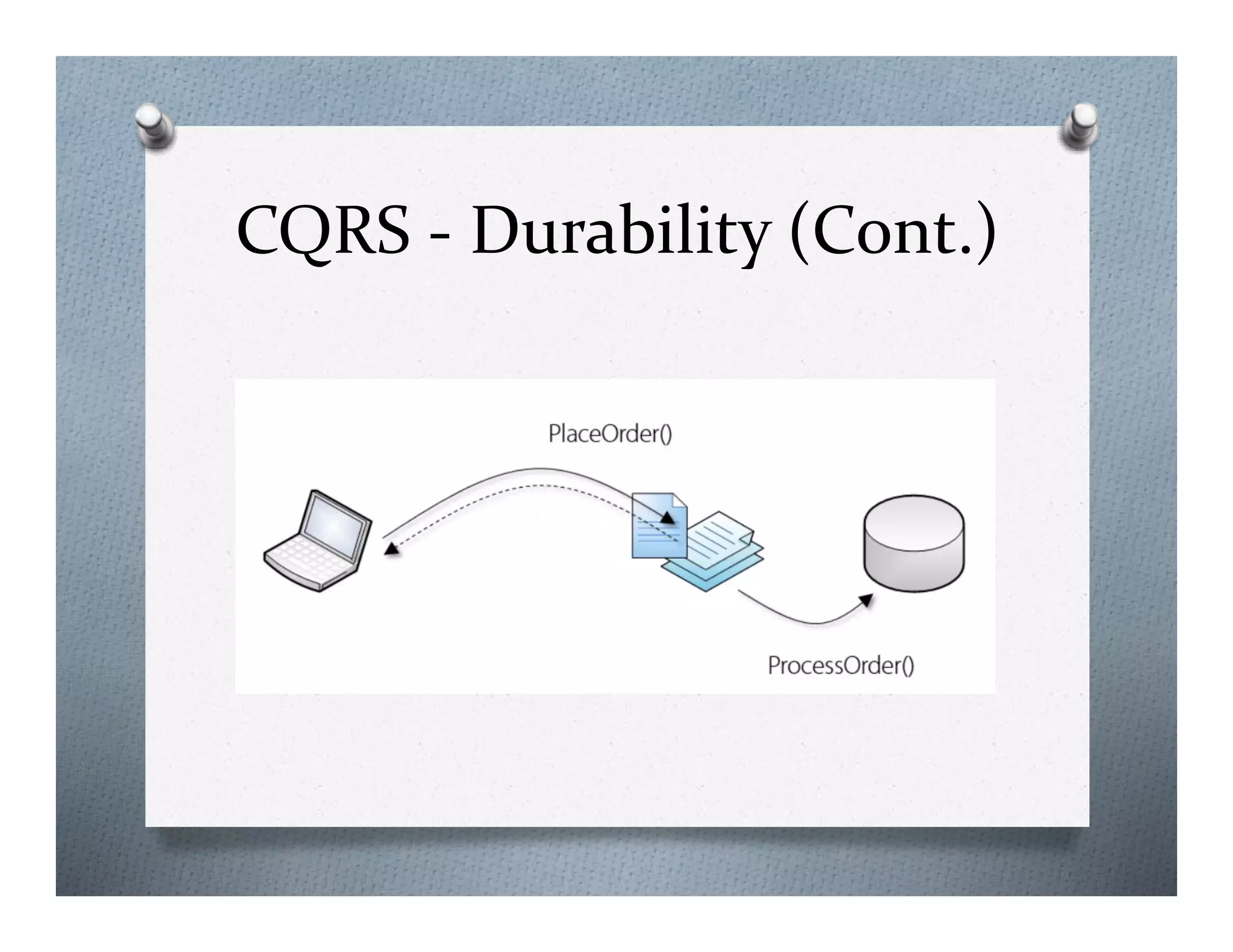 CQRS - Durability (Cont.)

PlaceOrder()

ProcessOrder()